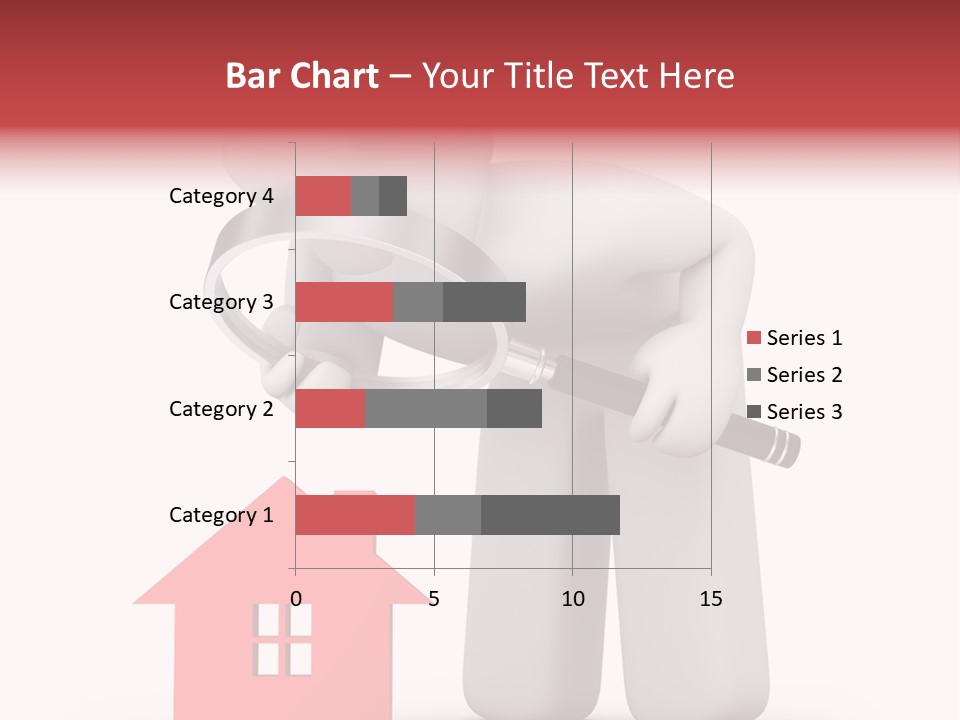 Bar Chart – Your Title Text Here

Category 4
Category 3
Category 2
Category 1

0
5
10
15

Series 1
Series 2
Series 3